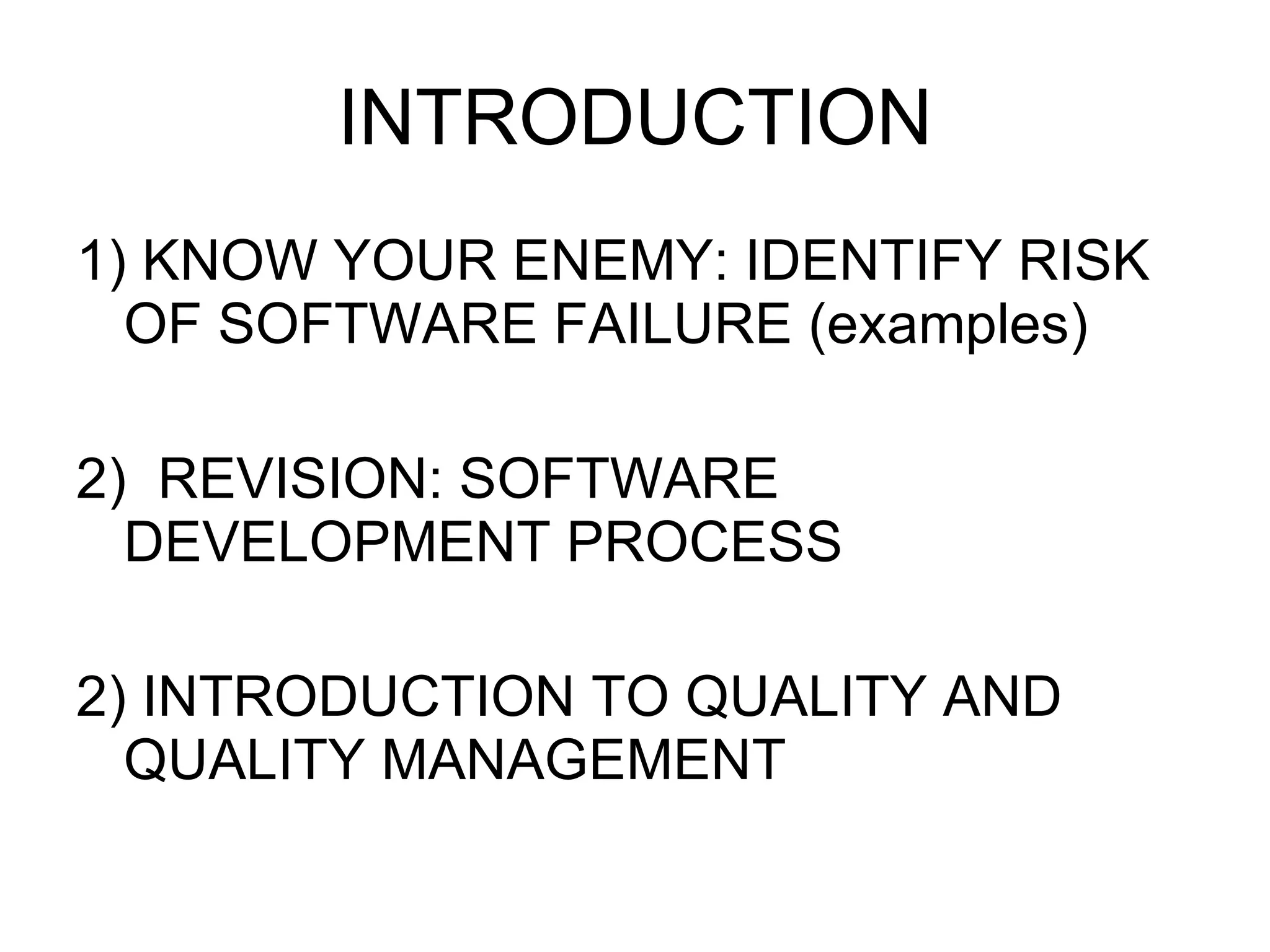 INTRODUCTION

1) KNOW YOUR ENEMY: IDENTIFY RISK OF SOFTWARE FAILURE (examples)

2)  REVISION: SOFTWARE DEVELOPMENT PROCESS

2) INTRODUCTION TO QUALITY AND QUALITY MANAGEMENT